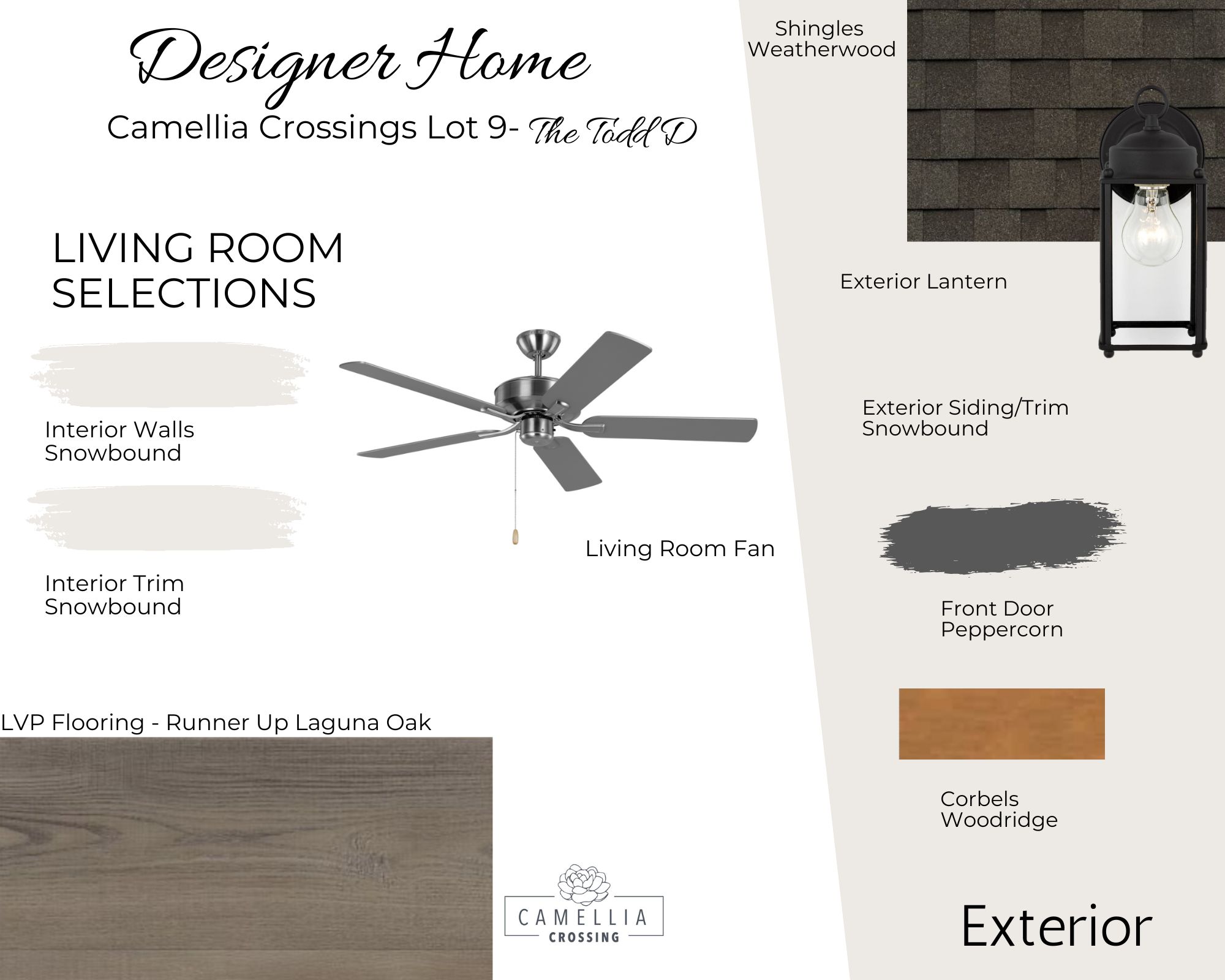 Designer Home

Camellia Crossings Lot 9- The Todd D

LIVING ROOM SELECTIONS

Interior Walls
Snowbound

Interior Trim
Snowbound

Living Room Fan

LVP Flooring - Runner Up Laguna Oak

CAMELLIA
CROSSING

Shingles
Weatherwood

Exterior Lantern

Exterior Siding/Trim
Snowbound

Front Door
Peppercorn

Corbels
Woodridge

Exterior